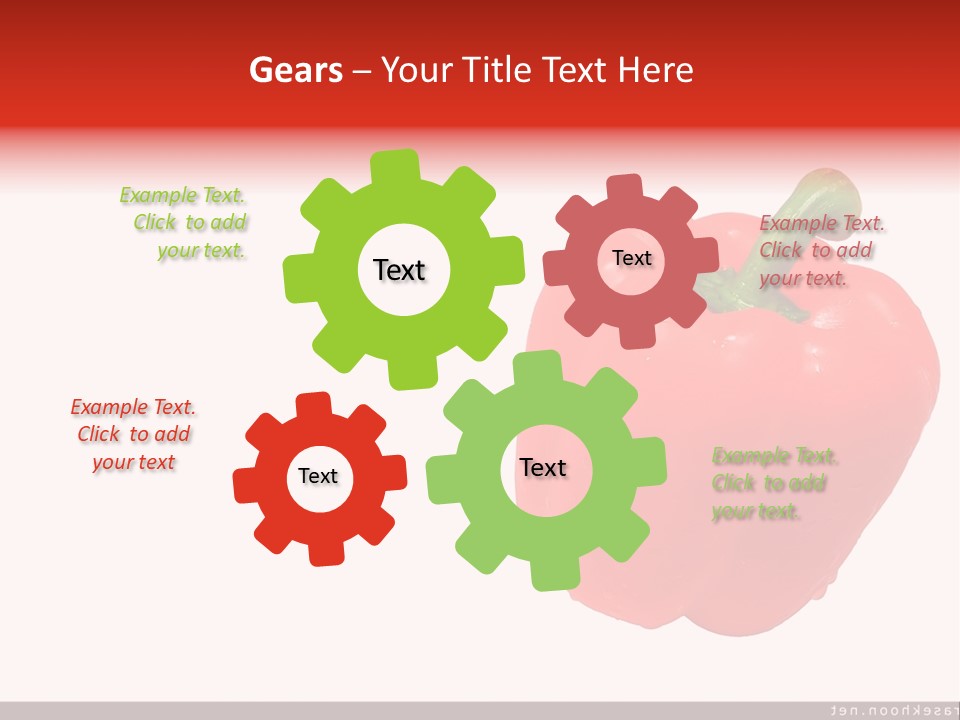 Gears – Your Title Text Here

Example Text. Click to add your text.

Text

Text

Example Text. Click to add your text.

Example Text. Click to add your text

Text

Text

Example Text. Click to add your text.

ten.noohkesar